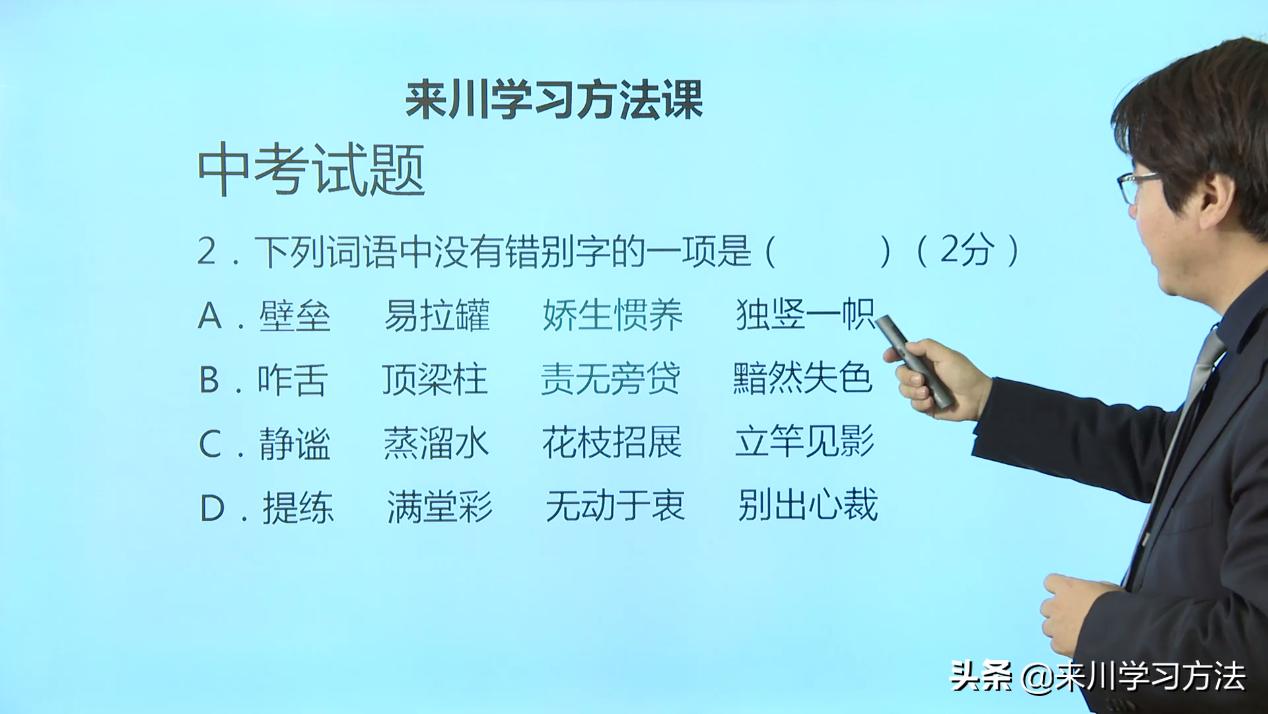 来川学习方法课

中考试题

2．下列词语中没有错别字的一项是（　　）（2分）

A．壁垒　易拉罐　娇生惯养　独竖一帜

B．咋舌　顶梁柱　责无旁贷　黯然失色

C．静谧　蒸溜水　花枝招展　立竿见影

D．提练　满堂彩　无动于衷　别出心裁

头条 @来川学习方法